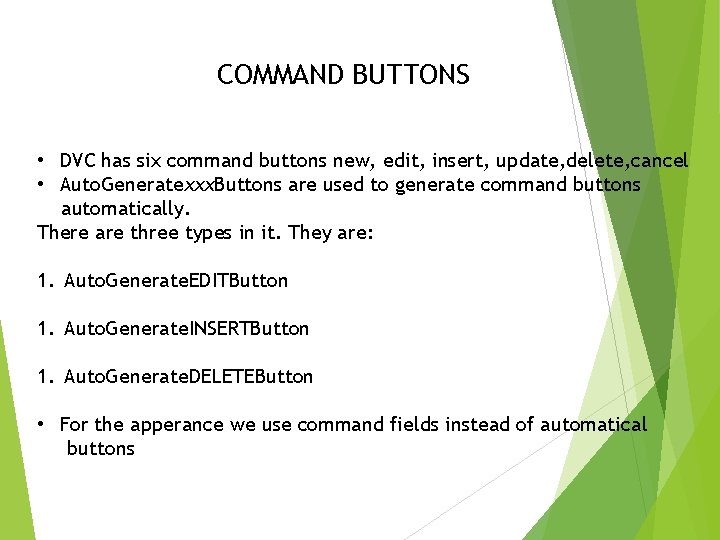 COMMAND BUTTONS

• DVC has six command buttons new, edit, insert, update,delete,cancel
• AutoGeneratexxxButtons are used to generate command buttons automatically.
There are three types in it. They are:

1. AutoGenerateEDITButton

1. AutoGenerateINSERTButton

1. AutoGenerateDELETEButton

• For the apperance we use command fields instead of automatical buttons